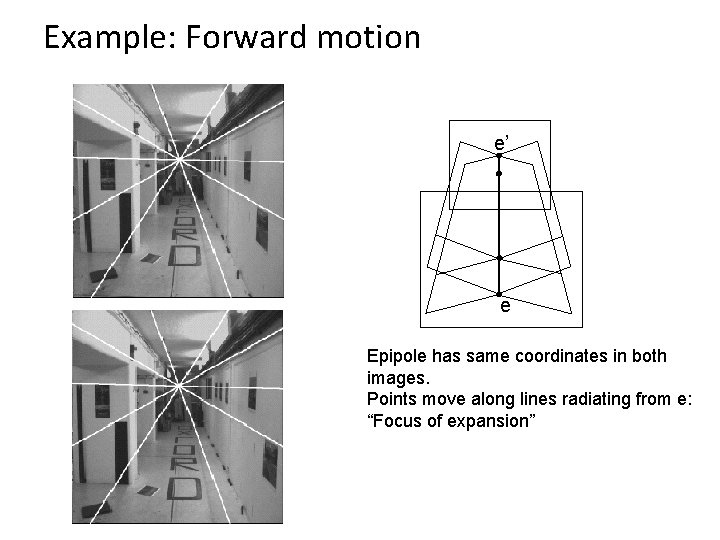 Example: Forward motion

e'

e

Epipole has same coordinates in both images.
Points move along lines radiating from e: "Focus of expansion"